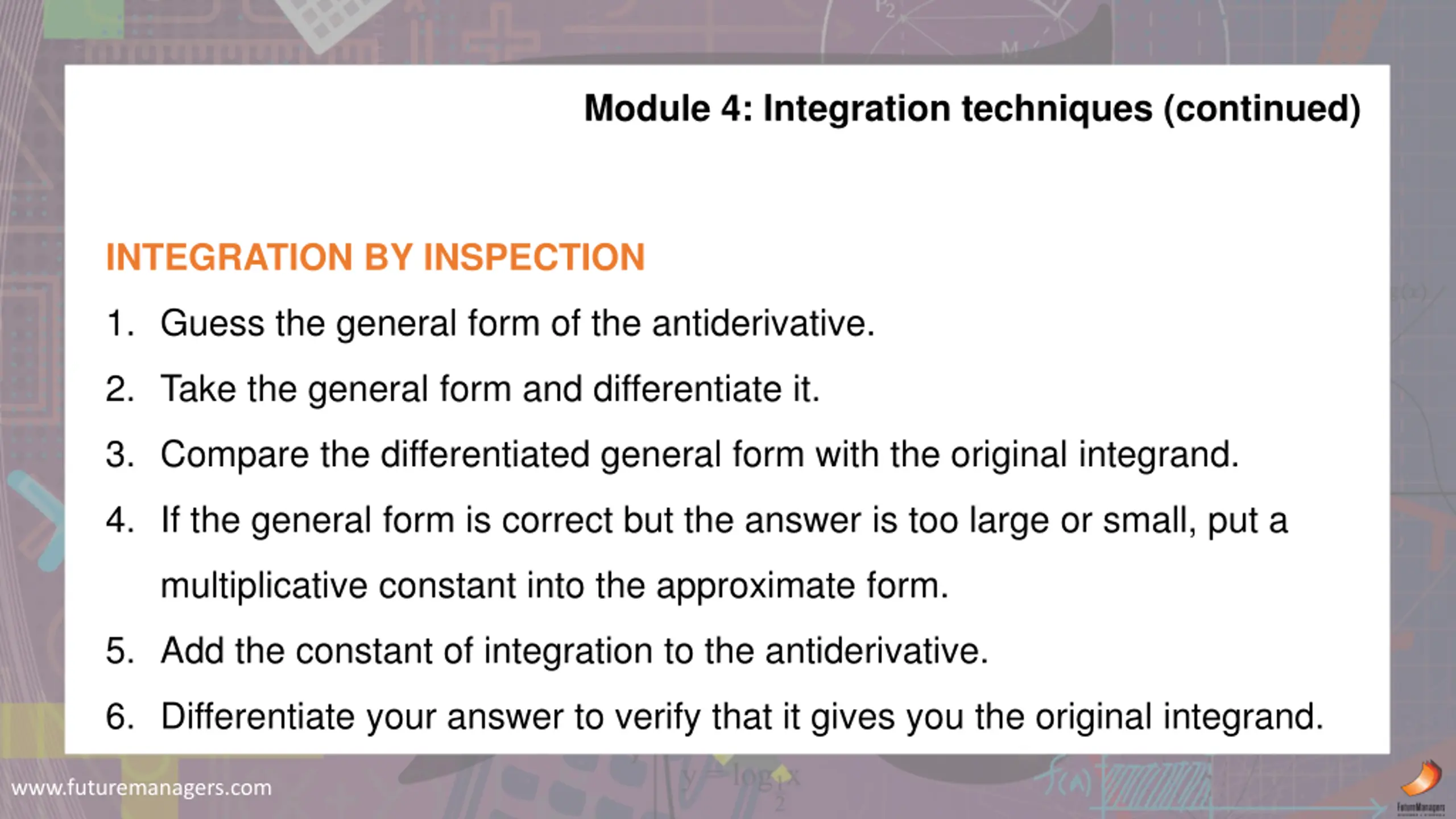 Module 4: Integration techniques (continued)

INTEGRATION BY INSPECTION

1. Guess the general form of the antiderivative.

2. Take the general form and differentiate it.

3. Compare the differentiated general form with the original integrand.

4. If the general form is correct but the answer is too large or small, put a multiplicative constant into the approximate form.

5. Add the constant of integration to the antiderivative.

6. Differentiate your answer to verify that it gives you the original integrand.

www.futuremanagers.com

FutureManagers